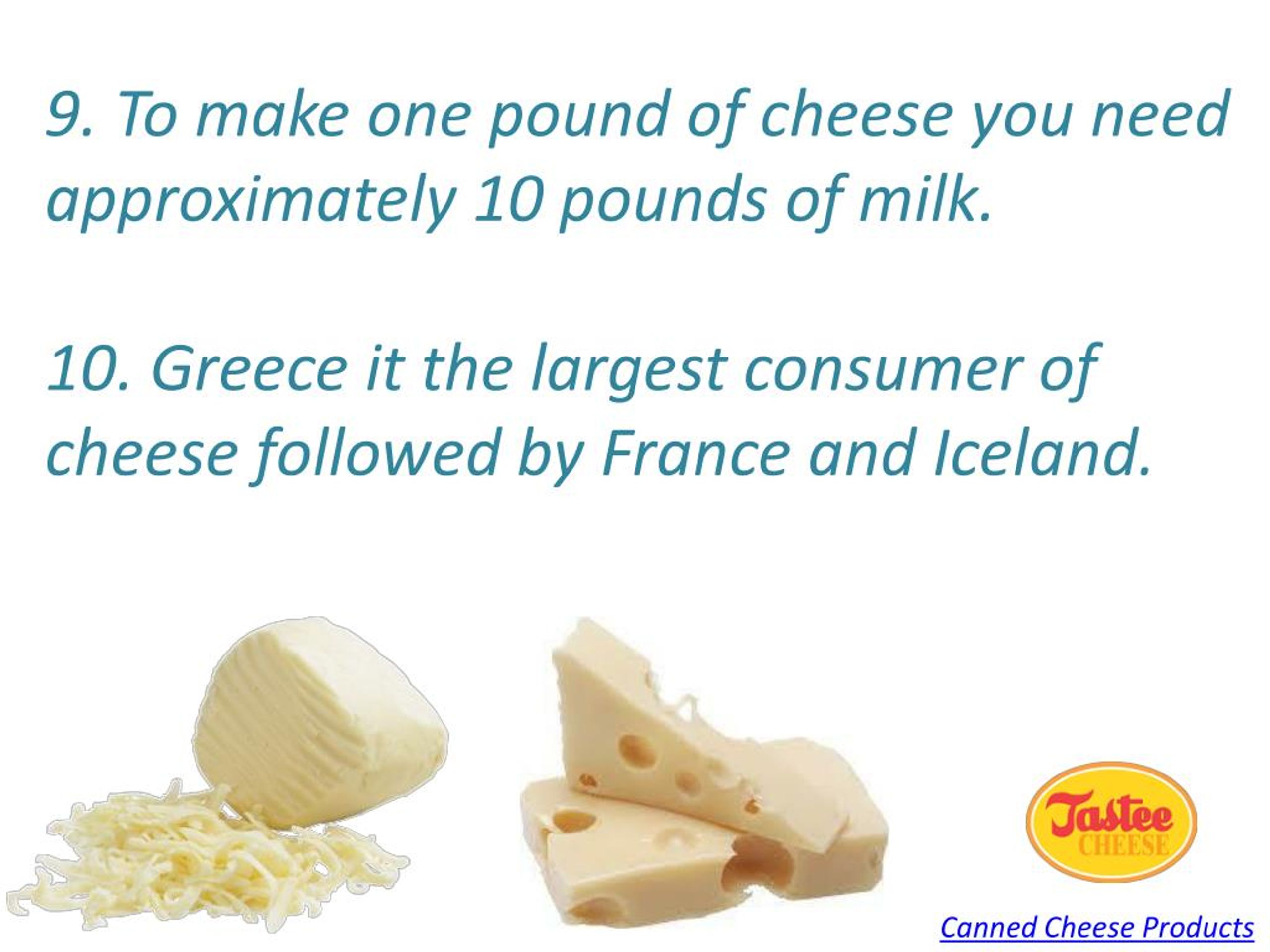 9. To make one pound of cheese you need approximately 10 pounds of milk.

10. Greece it the largest consumer of cheese followed by France and Iceland.

Tastee CHEESE

Canned Cheese Products